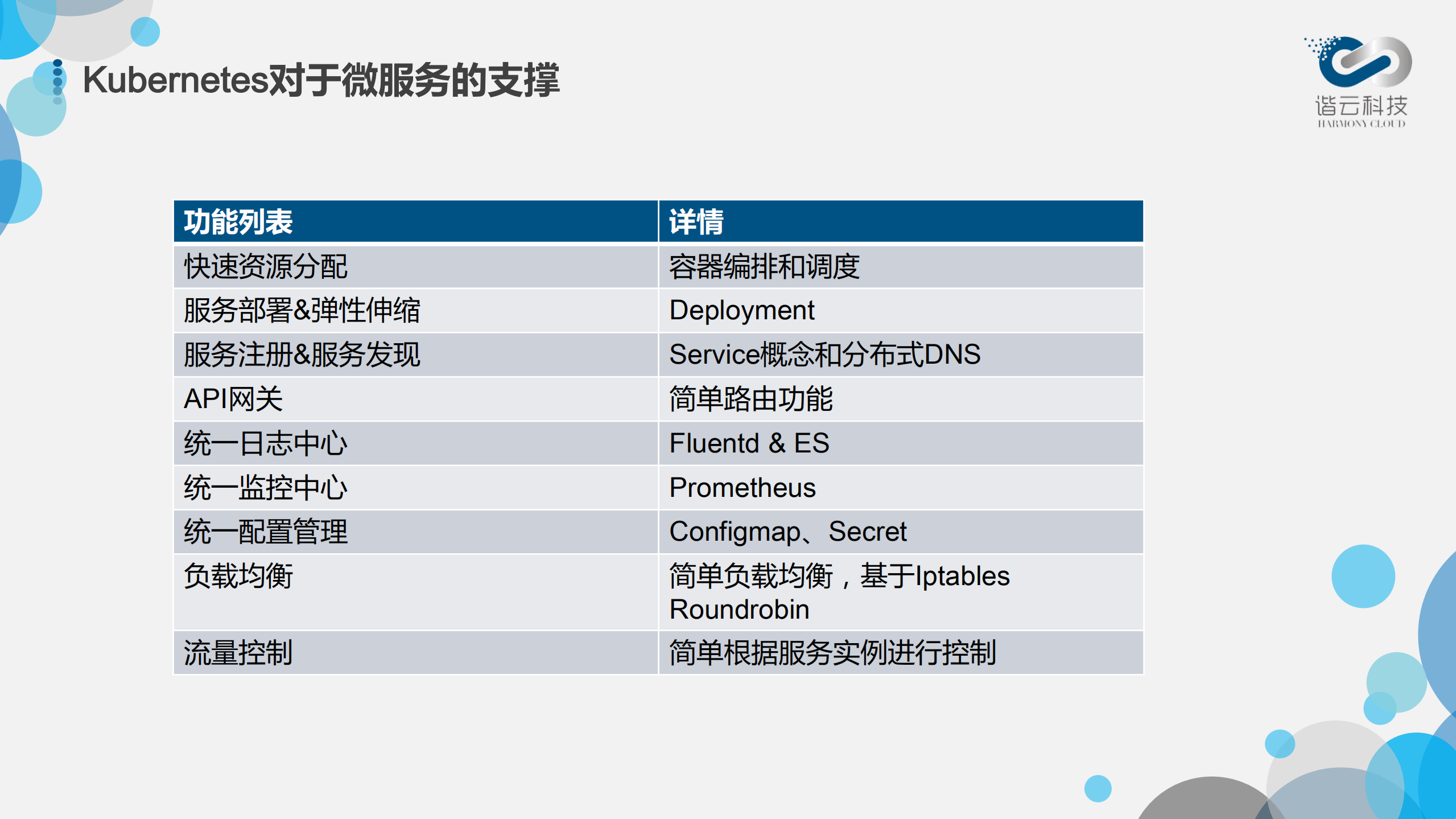 Kubernetes对于微服务的支撑

谐云科技
HARMONY CLOUD

| 功能列表 | 详情 |
|---|---|
| 快速资源分配 | 容器编排和调度 |
| 服务部署&弹性伸缩 | Deployment |
| 服务注册&服务发现 | Service概念和分布式DNS |
| API网关 | 简单路由功能 |
| 统一日志中心 | Fluentd & ES |
| 统一监控中心 | Prometheus |
| 统一配置管理 | Configmap、Secret |
| 负载均衡 | 简单负载均衡，基于Iptables Roundrobin |
| 流量控制 | 简单根据服务实例进行控制 |